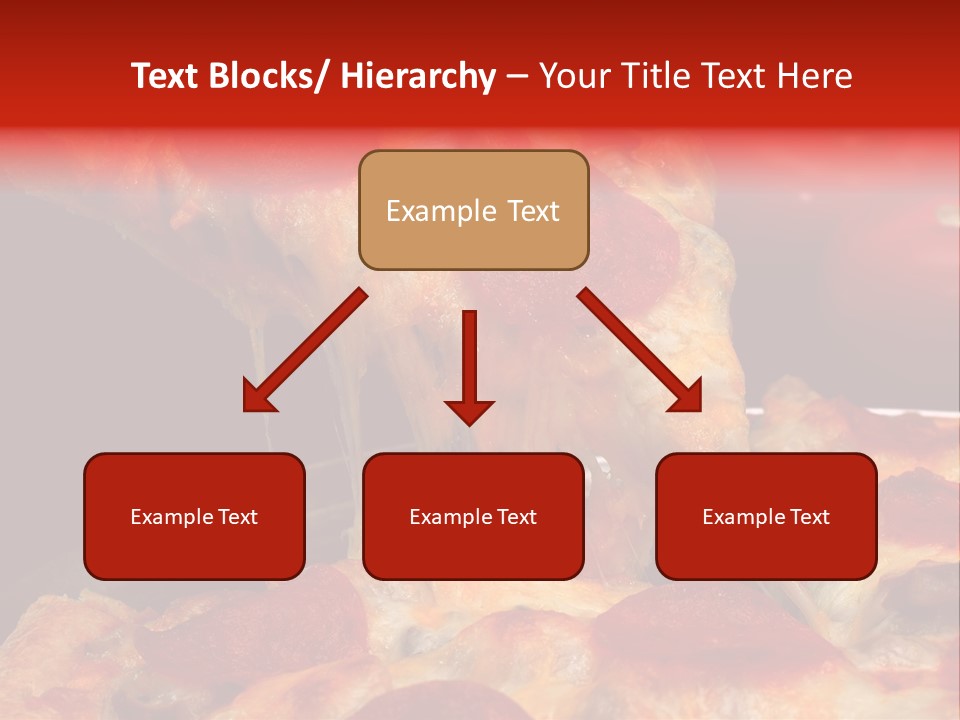 Text Blocks/ Hierarchy – Your Title Text Here

Example Text

Example Text

Example Text

Example Text